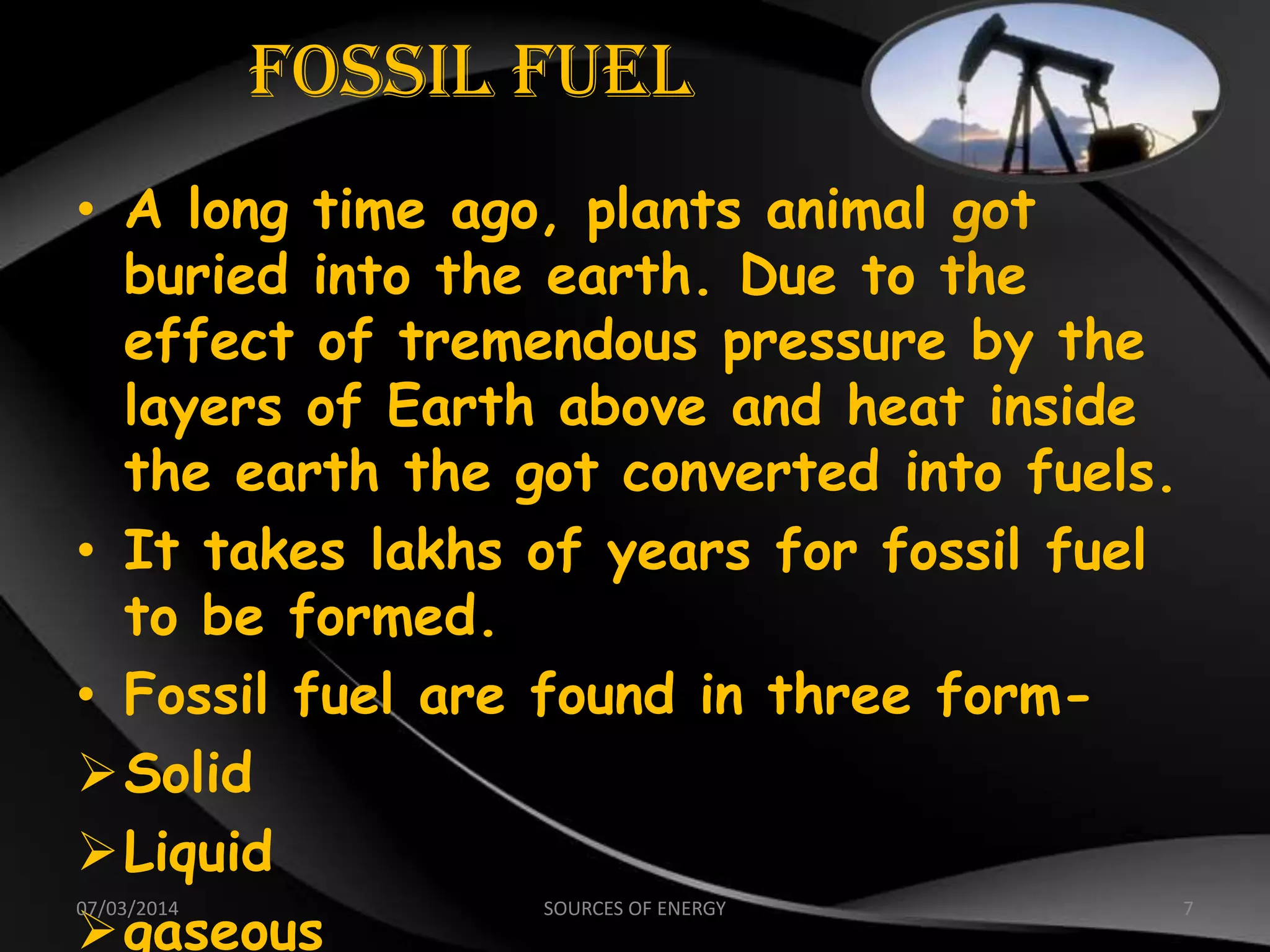 FOSSIL FUEL

• A long time ago, plants animal got buried into the earth. Due to the effect of tremendous pressure by the layers of Earth above and heat inside the earth the got converted into fuels.

• It takes lakhs of years for fossil fuel to be formed.

• Fossil fuel are found in three form-

➢ Solid

➢ Liquid

➢ gaseous

07/03/2014

SOURCES OF ENERGY

7